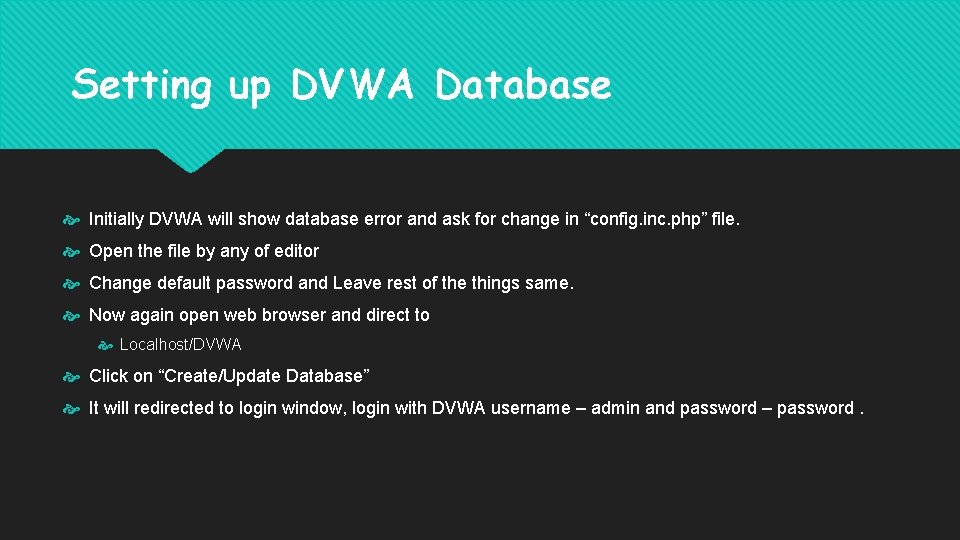 Setting up DVWA Database

Initially DVWA will show database error and ask for change in “config.inc.php” file.

Open the file by any of editor

Change default password and Leave rest of the things same.

Now again open web browser and direct to

Localhost/DVWA

Click on “Create/Update Database”

It will redirected to login window, login with DVWA username – admin and password – password .